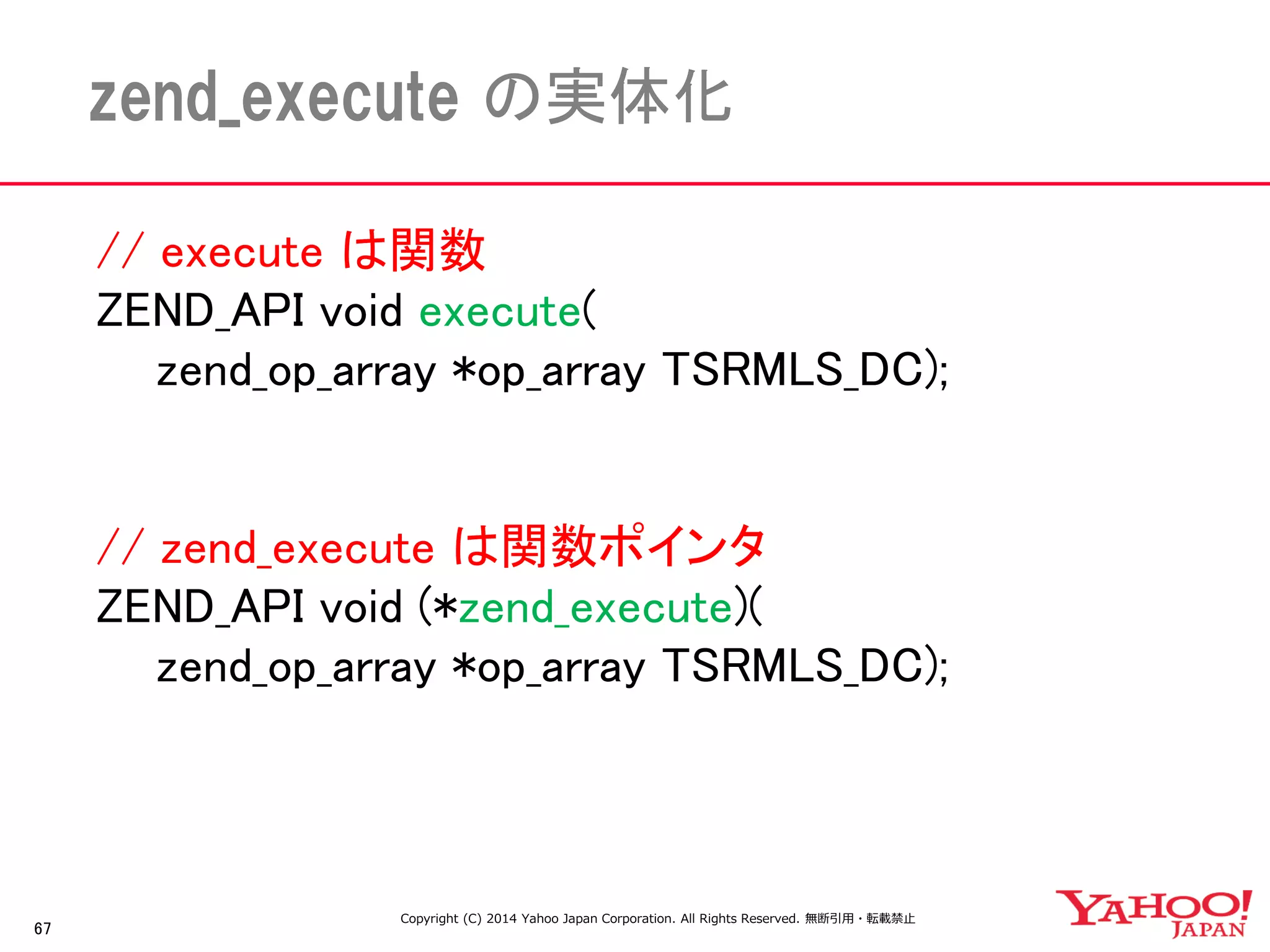 zend_execute の実体化

// execute は関数
ZEND_API void execute(
zend_op_array *op_array TSRMLS_DC);

// zend_execute は関数ポインタ
ZEND_API void (*zend_execute)(
zend_op_array *op_array TSRMLS_DC);

67

Copyright (C) 2014 Yahoo Japan Corporation. All Rights Reserved. 無断引用・転載禁止

YAHOO! JAPAN